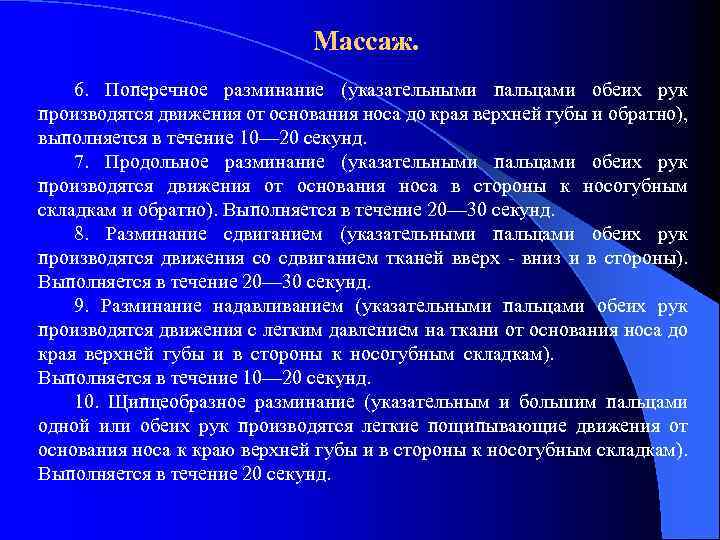 Массаж.

6. Поперечное разминание (указательными пальцами обеих рук производятся движения от основания носа до края верхней губы и обратно), выполняется в течение 10—20 секунд.

7. Продольное разминание (указательными пальцами обеих рук производятся движения от основания носа в стороны к носогубным складкам и обратно). Выполняется в течение 20—30 секунд.

8. Разминание сдвиганием (указательными пальцами обеих рук производятся движения со сдвиганием тканей вверх - вниз и в стороны). Выполняется в течение 20—30 секунд.

9. Разминание надавливанием (указательными пальцами обеих рук производятся движения с легким давлением на ткани от основания носа до края верхней губы и в стороны к носогубным складкам). Выполняется в течение 10—20 секунд.

10. Щипцеобразное разминание (указательным и большим пальцами одной или обеих рук производятся легкие пощипывающие движения от основания носа к краю верхней губы и в стороны к носогубным складкам). Выполняется в течение 20 секунд.